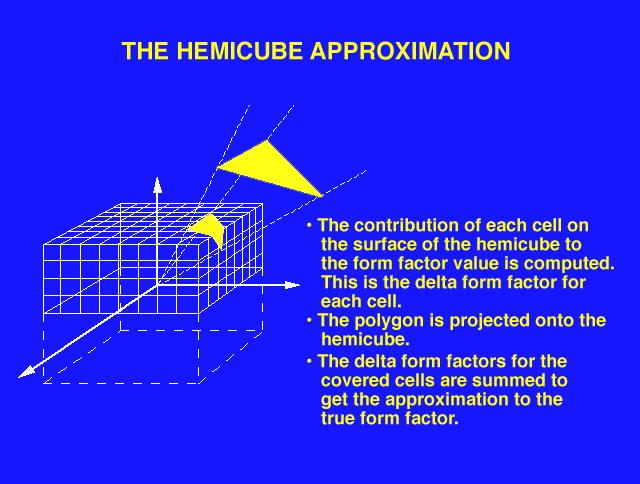 THE HEMICUBE APPROXIMATION

• The contribution of each cell on the surface of the hemicube to the form factor value is computed. This is the delta form factor for each cell.

• The polygon is projected onto the hemicube.

• The delta form factors for the covered cells are summed to get the approximation to the true form factor.